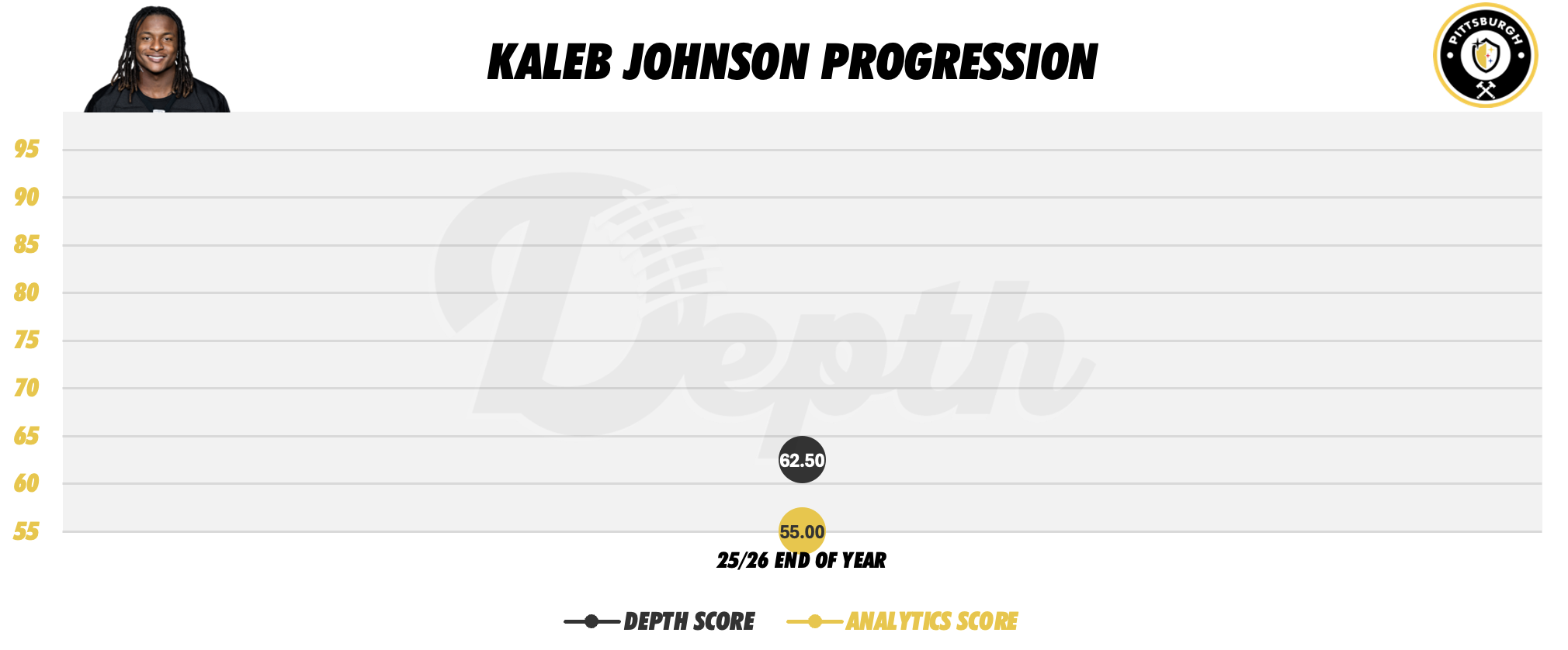 KALEB JOHNSON PROGRESSION

PITTSBURGH

95
90
85
80
75
70
65
60
55

Depth

62.50
55.00

25/26 END OF YEAR

DEPTH SCORE ANALYTICS SCORE